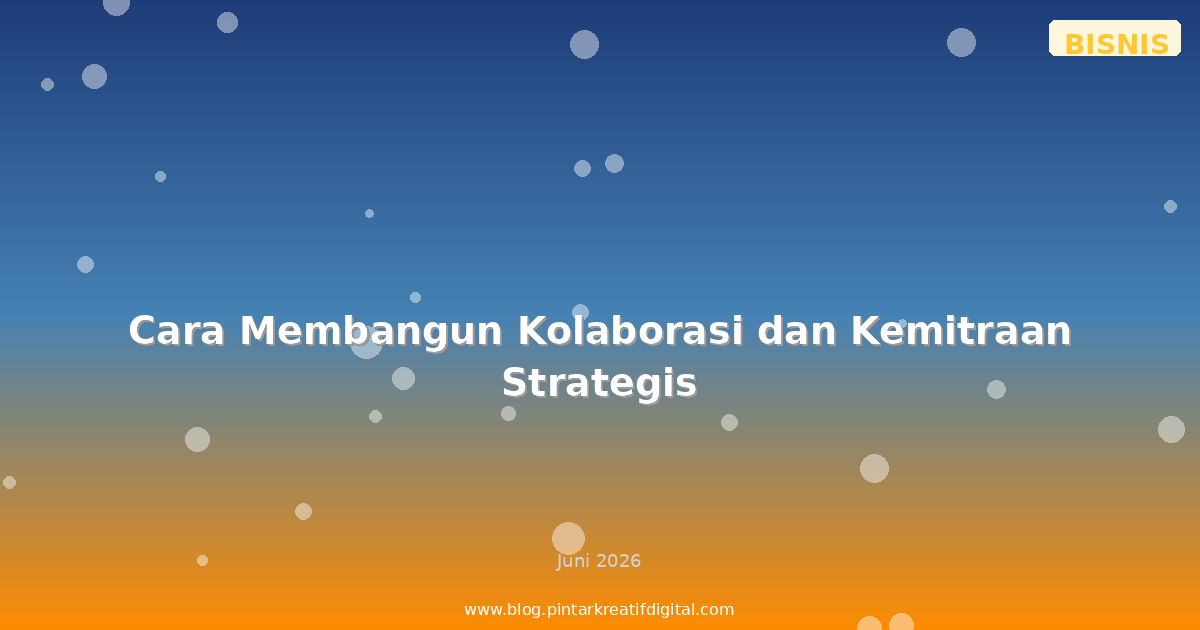 BISNIS

Cara Membangun Kolaborasi dan Kemitraan Strategis

Juni 2026

www.blog.pintarkreatifdigital.com